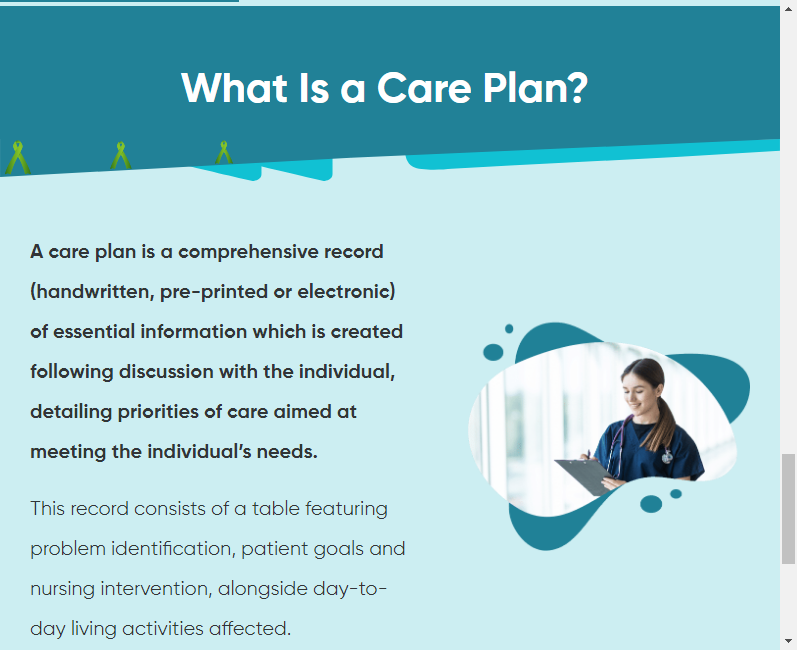 What Is a Care Plan?

A care plan is a comprehensive record (handwritten, pre-printed or electronic) of essential information which is created following discussion with the individual, detailing priorities of care aimed at meeting the individual's needs.

This record consists of a table featuring problem identification, patient goals and nursing intervention, alongside day-to-day living activities affected.